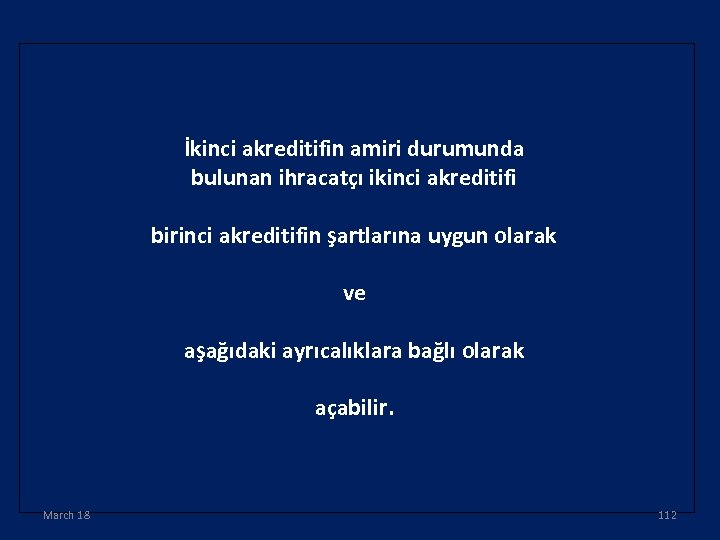 İkinci akreditifin amiri durumunda bulunan ihracatçı ikinci akreditifi

birinci akreditifin şartlarına uygun olarak

ve

aşağıdaki ayrıcalıklara bağlı olarak

açabilir.

March 18

112